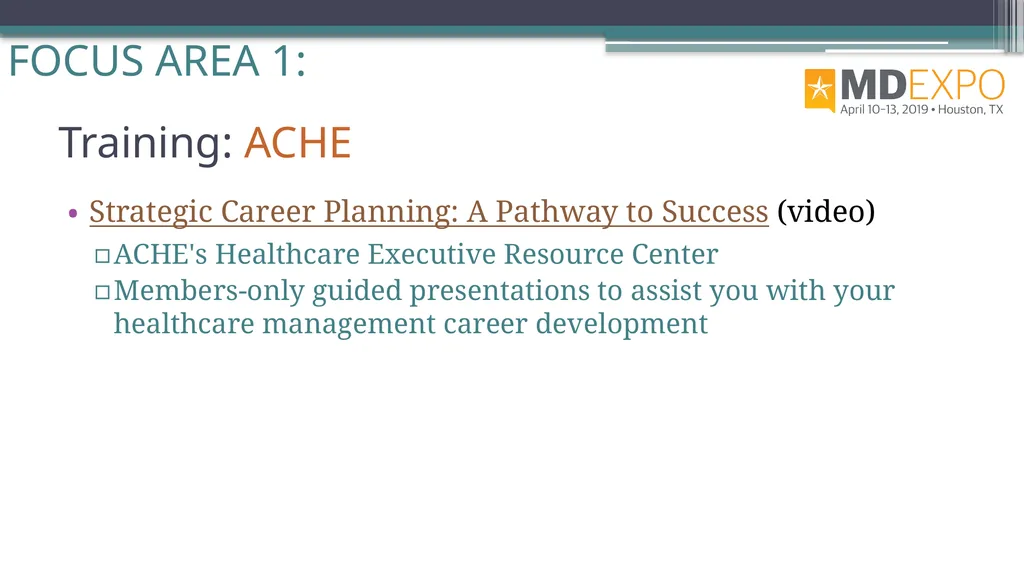 FOCUS AREA 1:

MDEXPO
April 10-13, 2019 • Houston, TX

Training: ACHE

• Strategic Career Planning: A Pathway to Success (video)
▫ ACHE's Healthcare Executive Resource Center
▫ Members-only guided presentations to assist you with your healthcare management career development